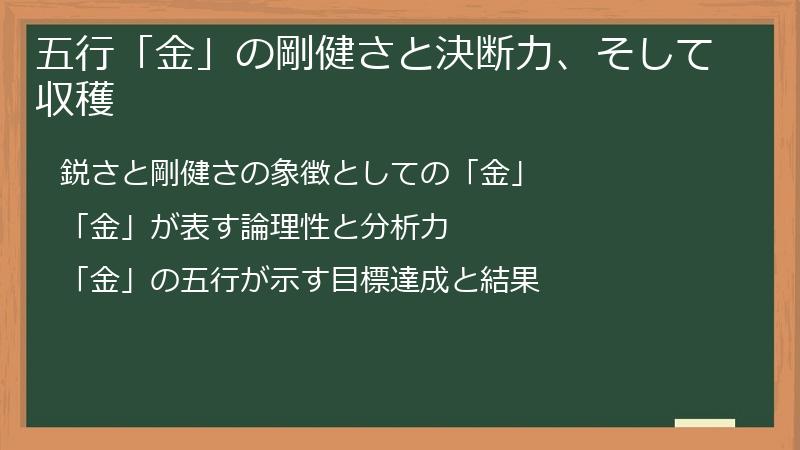 五行「金」の剛健さと決断力、そして収穫

鋭さと剛健さの象徴としての「金」

「金」が表す論理性と分析力

「金」の五行が示す目標達成と結果